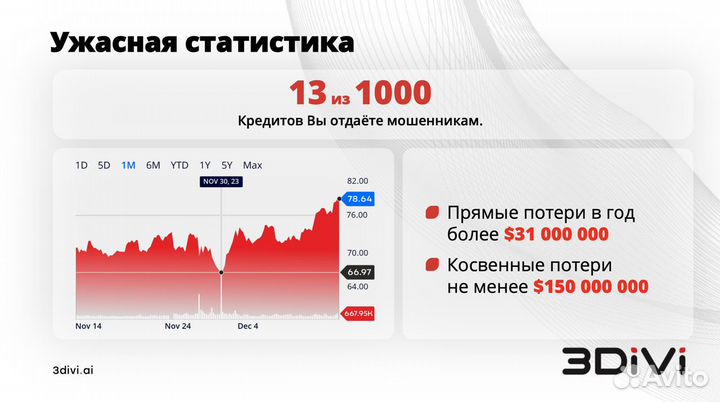 Ужасная статистика

13 из 1000

Кредитов Вы отдаёте мошенникам.

1D 5D 1M 6M YTD 1Y 5Y Max

NOV 30, 23

82.00
78.64
76.00
70.00
66.97
64.00
667.95K

Nov 14 Nov 24 Dec 4

Прямые потери в год более $31 000 000

Косвенные потери не менее $150 000 000

3divi.ai

3DiVi

Avito